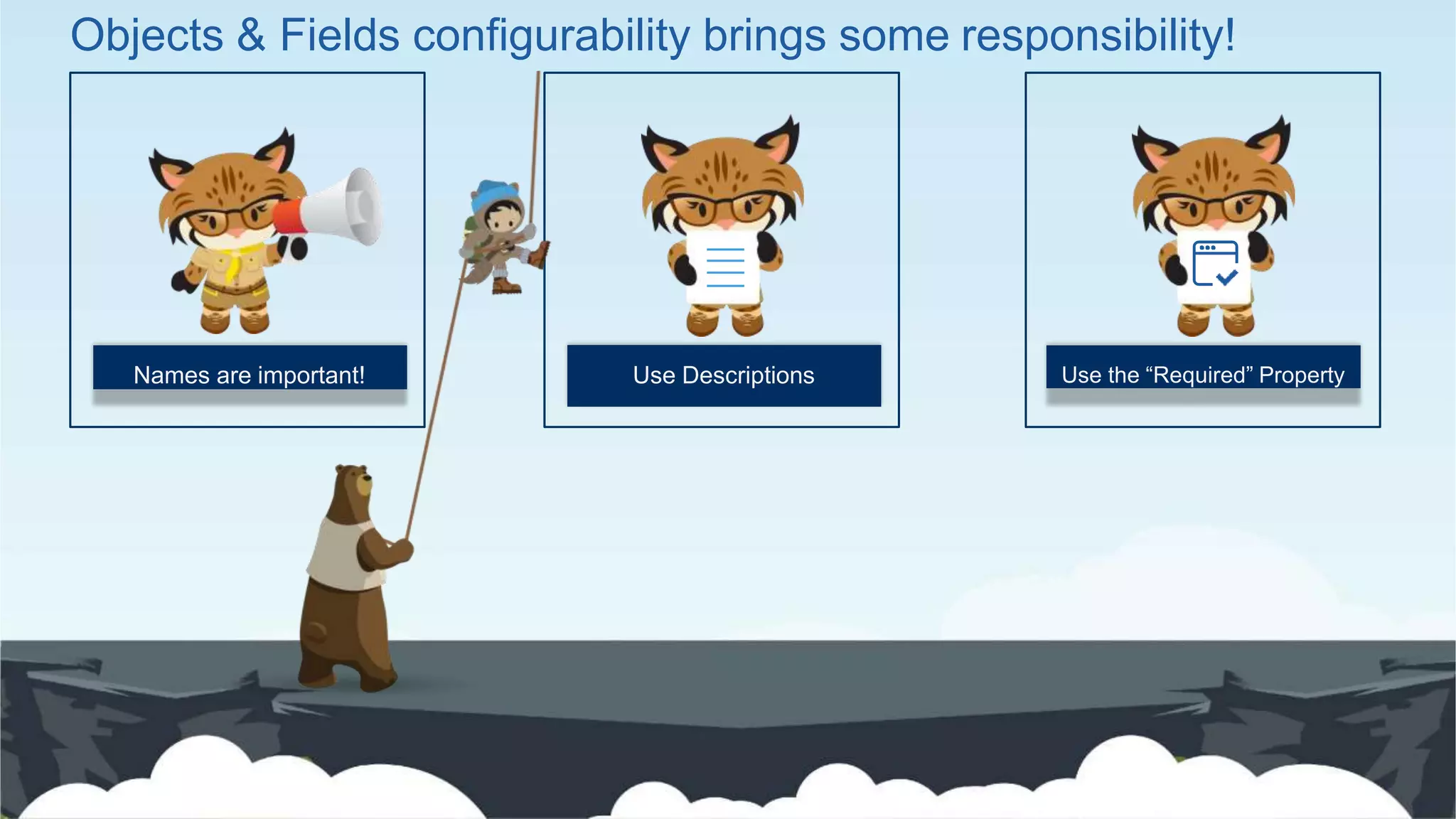 Objects & Fields configurability brings some responsibility!

Names are important!

Use Descriptions

Use the “Required” Property